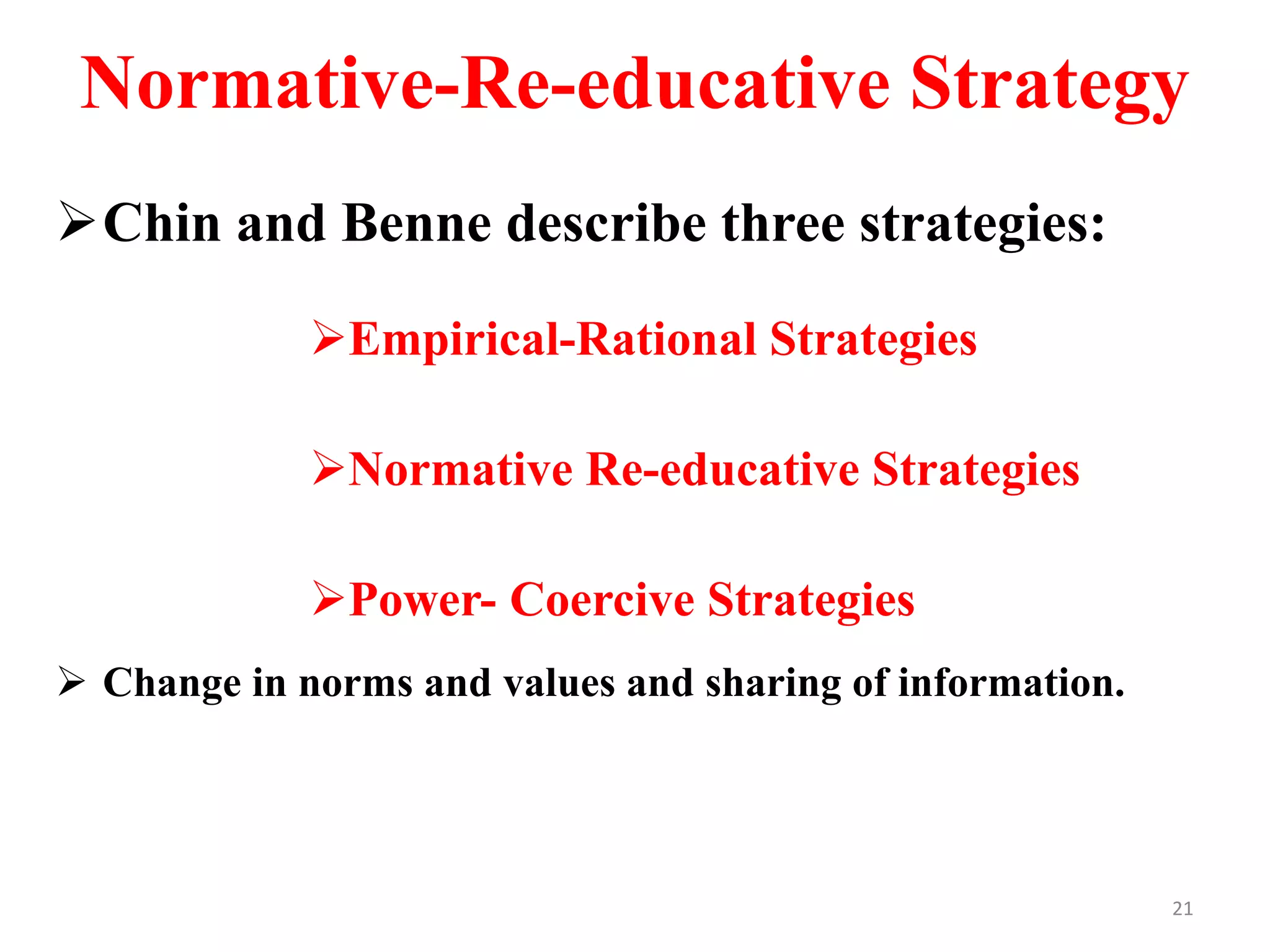 Normative-Re-educative Strategy

➢Chin and Benne describe three strategies:

➢Empirical-Rational Strategies

➢Normative Re-educative Strategies

➢Power- Coercive Strategies

➢ Change in norms and values and sharing of information.

21